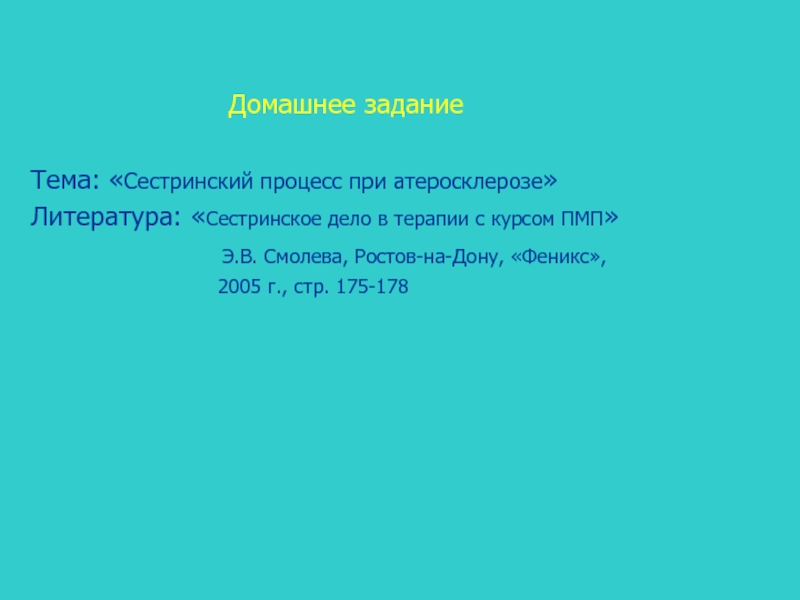 Домашнее задание

Тема: «Сестринский процесс при атеросклерозе»
Литература: «Сестринское дело в терапии с курсом ПМП»
Э.В. Смолева, Ростов-на-Дону, «Феникс»,
2005 г., стр. 175-178